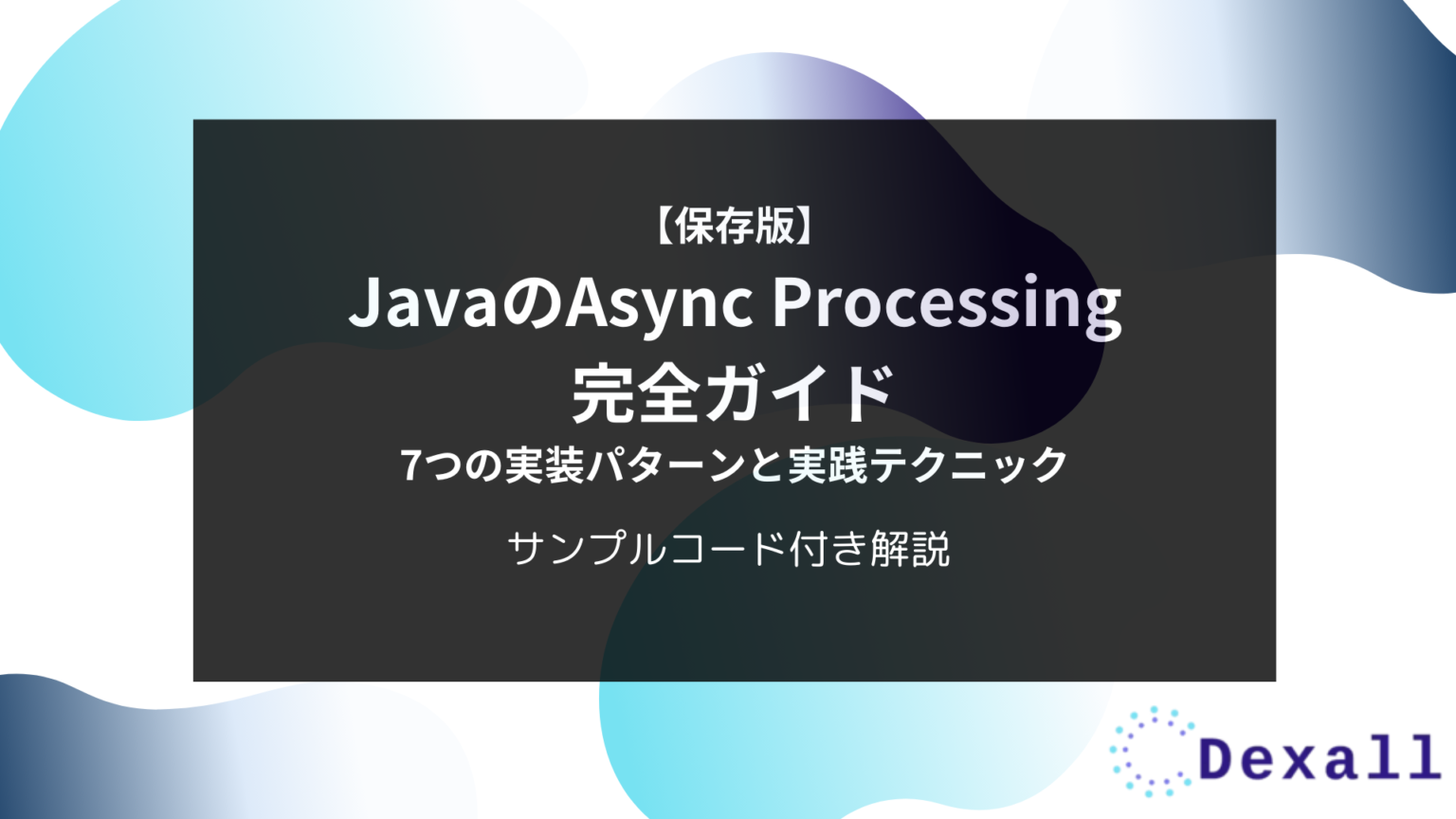 【保存版】

JavaのAsync Processing 完全ガイド

7つの実装パターンと実践テクニック

サンプルコード付き解説

Dexall